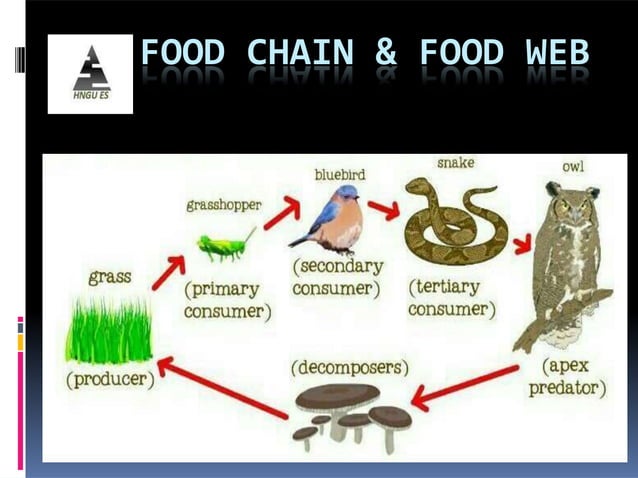 HNGU ES

FOOD CHAIN & FOOD WEB

grass

(producer)

grasshopper

(primary consumer)

bluebird

(secondary consumer)

snake

(tertiary consumer)

owl

(apex predator)

(decomposers)